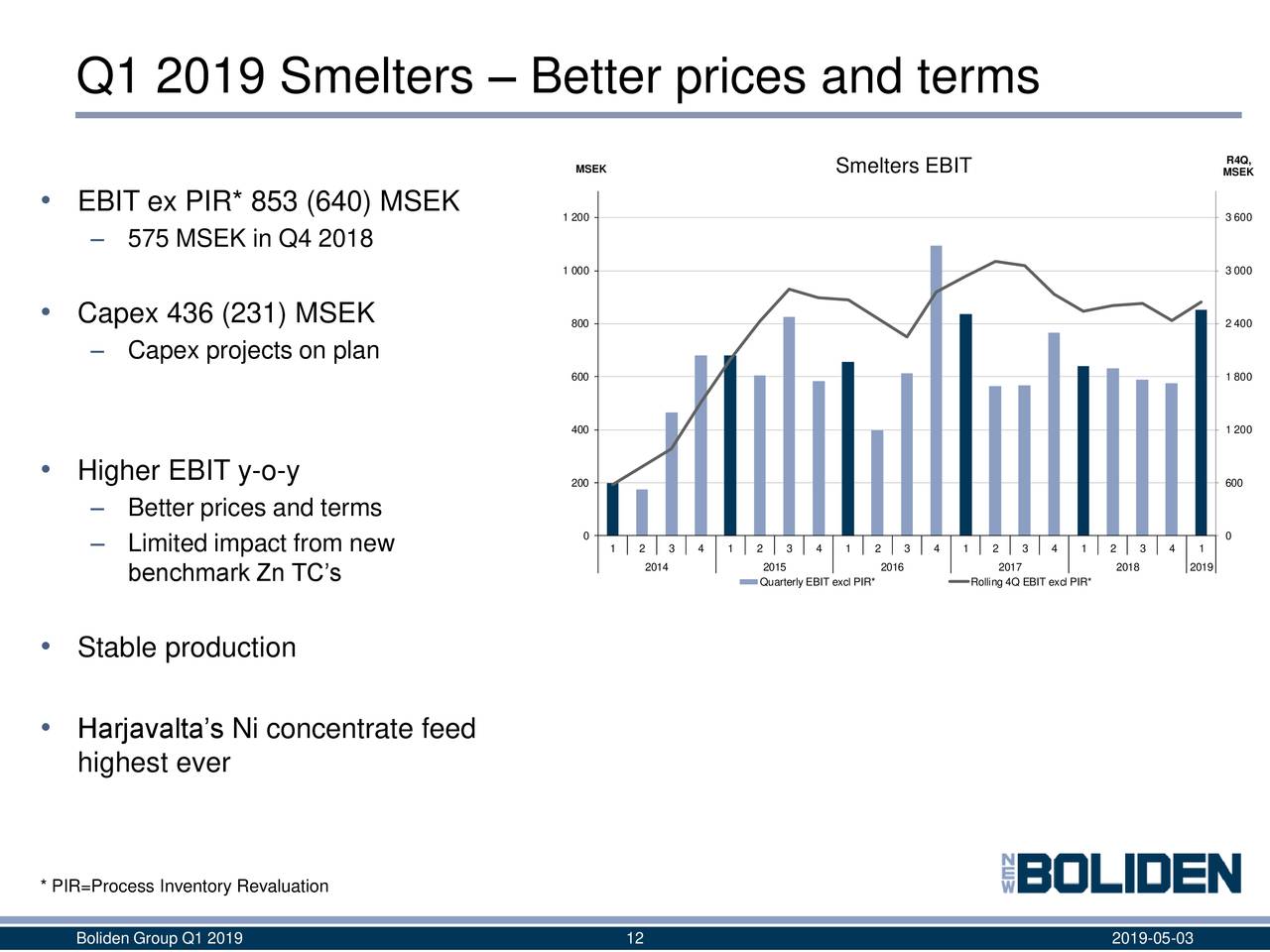 Q1 2019 Smelters – Better prices and terms

• EBIT ex PIR* 853 (640) MSEK
– 575 MSEK in Q4 2018

• Capex 436 (231) MSEK
– Capex projects on plan

• Higher EBIT y-o-y
– Better prices and terms
– Limited impact from new benchmark Zn TC's

• Stable production

• Harjavalta's Ni concentrate feed highest ever

MSEK
Smelters EBIT
R4Q, MSEK

1 200
1 000
800
600
400
200
0

3 600
3 000
2 400
1 800
1 200
600
0

1 2 3 4 1 2 3 4 1 2 3 4 1 2 3 4 1 2 3 4 1
2014 2015 2016 2017 2018 2019

Quarterly EBIT excl PIR*
Rolling 4Q EBIT excl PIR*

* PIR=Process Inventory Revaluation

NEW BOLIDEN

Boliden Group Q1 2019
12
2019-05-03